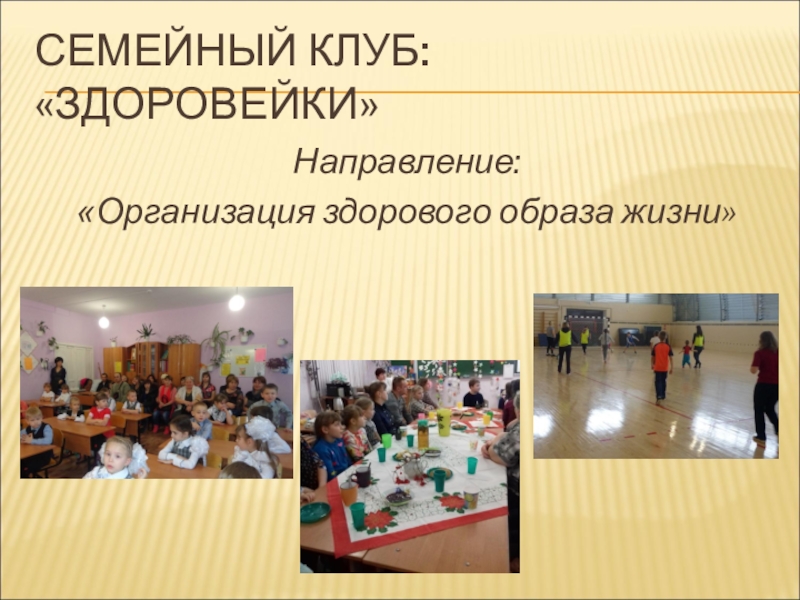 СЕМЕЙНЫЙ КЛУБ: «ЗДОРОВЕЙКИ»

Направление:
«Организация здорового образа жизни»